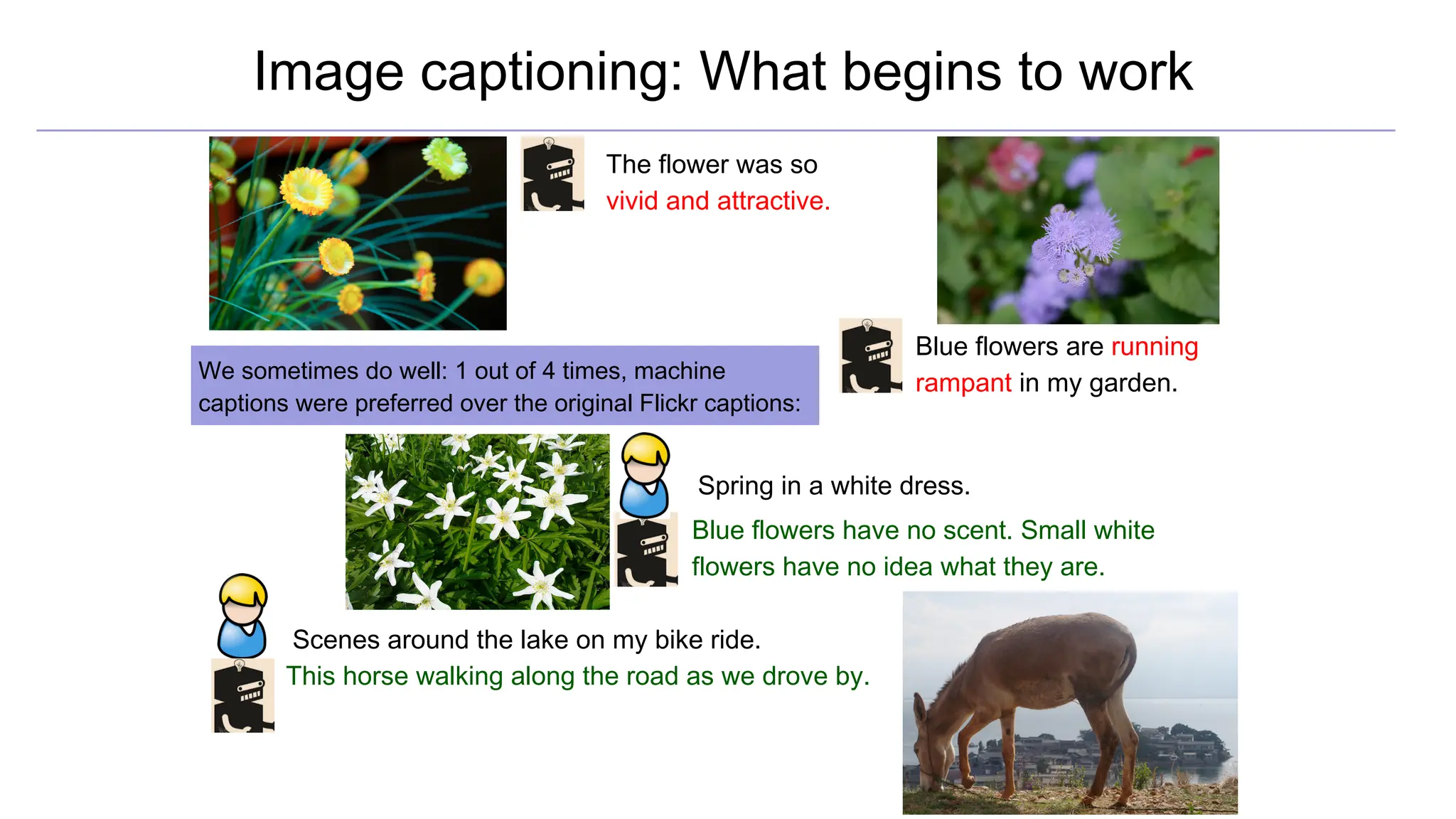 Image captioning: What begins to work

The flower was so vivid and attractive.

Blue flowers are running rampant in my garden.

We sometimes do well: 1 out of 4 times, machine captions were preferred over the original Flickr captions:

Spring in a white dress.

Blue flowers have no scent. Small white flowers have no idea what they are.

Scenes around the lake on my bike ride.

This horse walking along the road as we drove by.